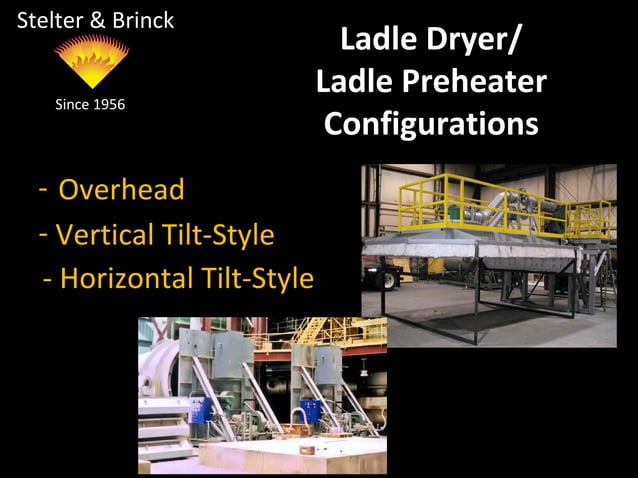 Stelter & Brinck

Since 1956

Ladle Dryer/
Ladle Preheater
Configurations

- Overhead
- Vertical Tilt-Style
- Horizontal Tilt-Style